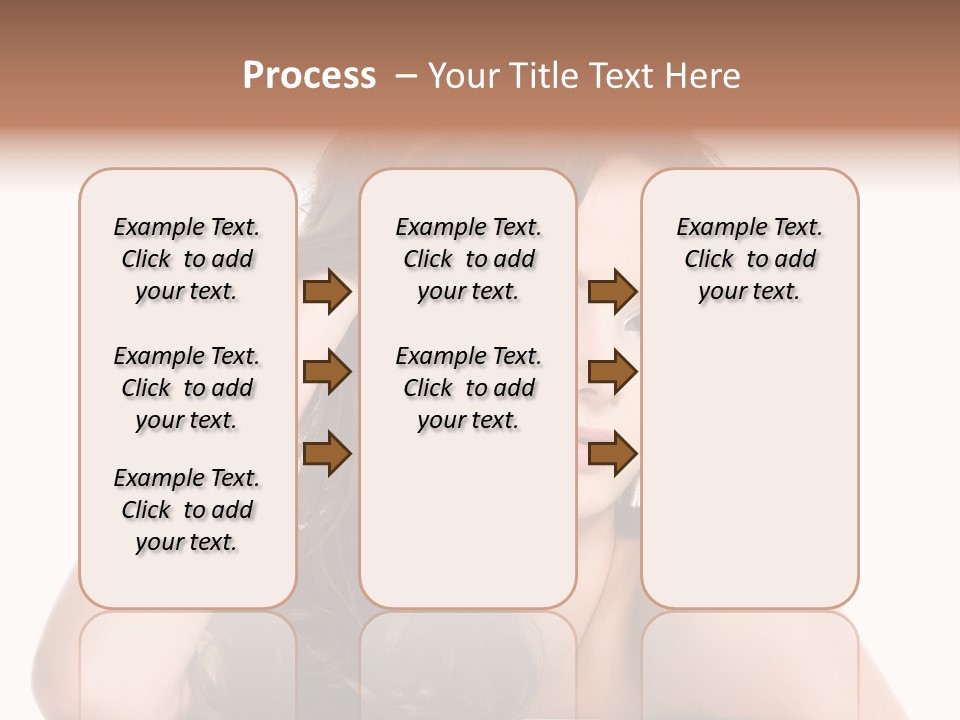 Process – Your Title Text Here

Example Text. Click to add your text.

Example Text. Click to add your text.

Example Text. Click to add your text.

Example Text. Click to add your text.

Example Text. Click to add your text.

Example Text. Click to add your text.